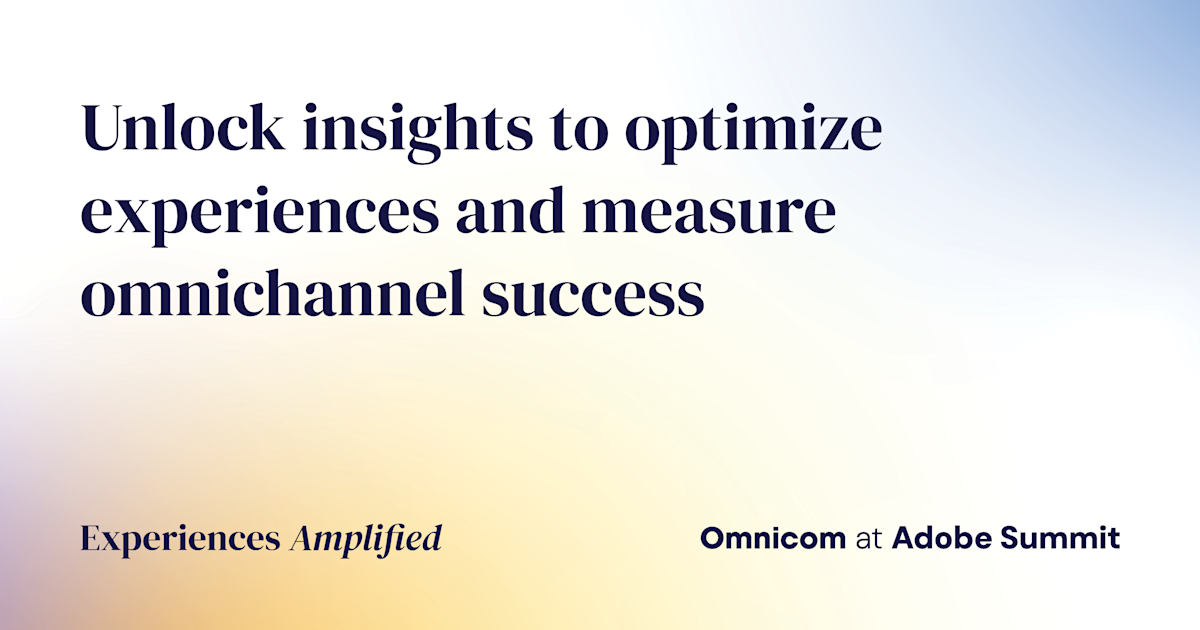 Unlock insights to optimize experiences and measure omnichannel success

Experiences Amplified

Omnicom at Adobe Summit